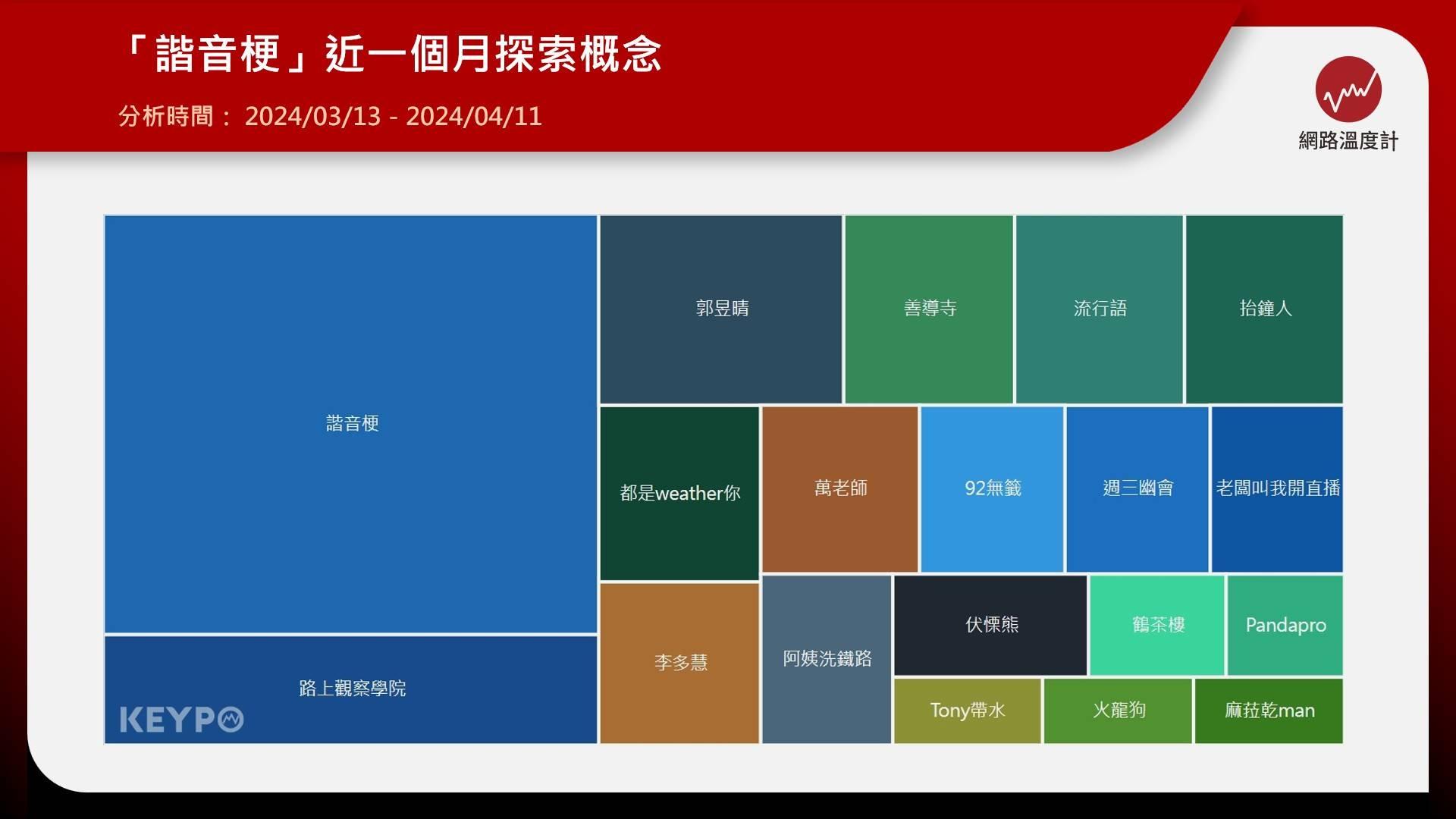 「諧音梗」近一個月探索概念

分析時間： 2024/03/13 - 2024/04/11

網路溫度計

諧音梗

路上觀察學院

KEYPO

郭昱晴

善導寺

流行語

抬鐘人

都是weather你

萬老師

92無籤

週三幽會

老闆叫我開直播

李多慧

阿姨洗鐵路

伏慄熊

鶴茶樓

Pandapro

Tony帶水

火龍狗

麻菈乾man